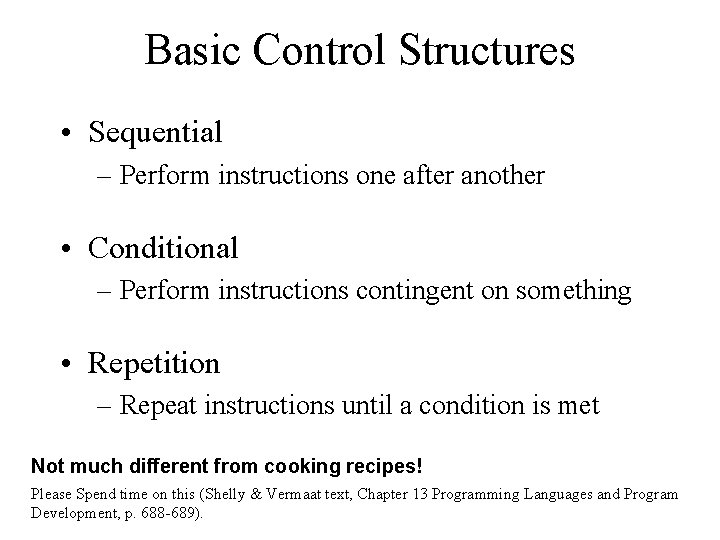 Basic Control Structures

• Sequential
– Perform instructions one after another

• Conditional
– Perform instructions contingent on something

• Repetition
– Repeat instructions until a condition is met

Not much different from cooking recipes!

Please Spend time on this (Shelly & Vermaat text, Chapter 13 Programming Languages and Program Development, p. 688-689).